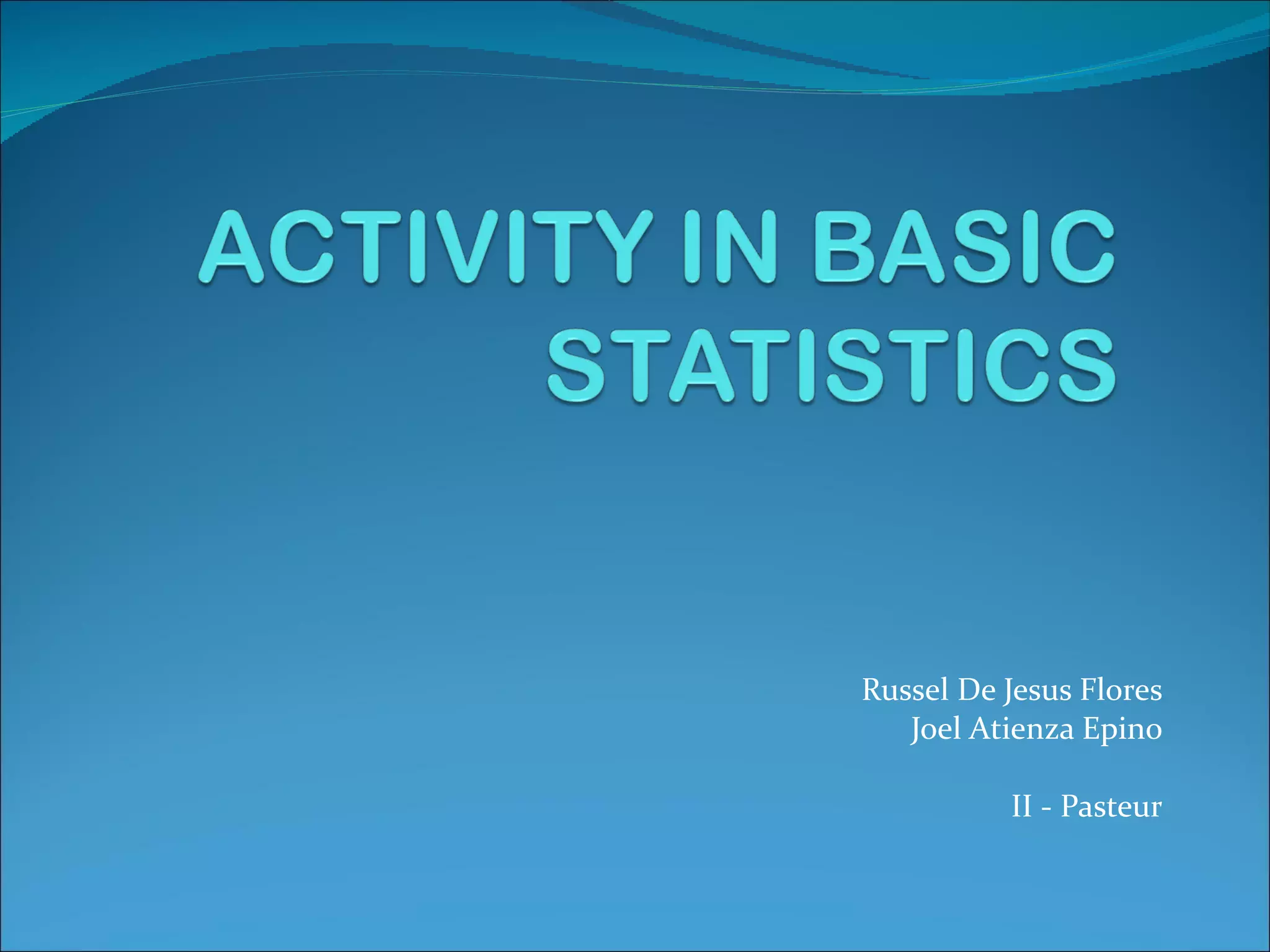 ACTIVITY IN BASIC STATISTICS

Russel De Jesus Flores
Joel Atienza Epino

II - Pasteur